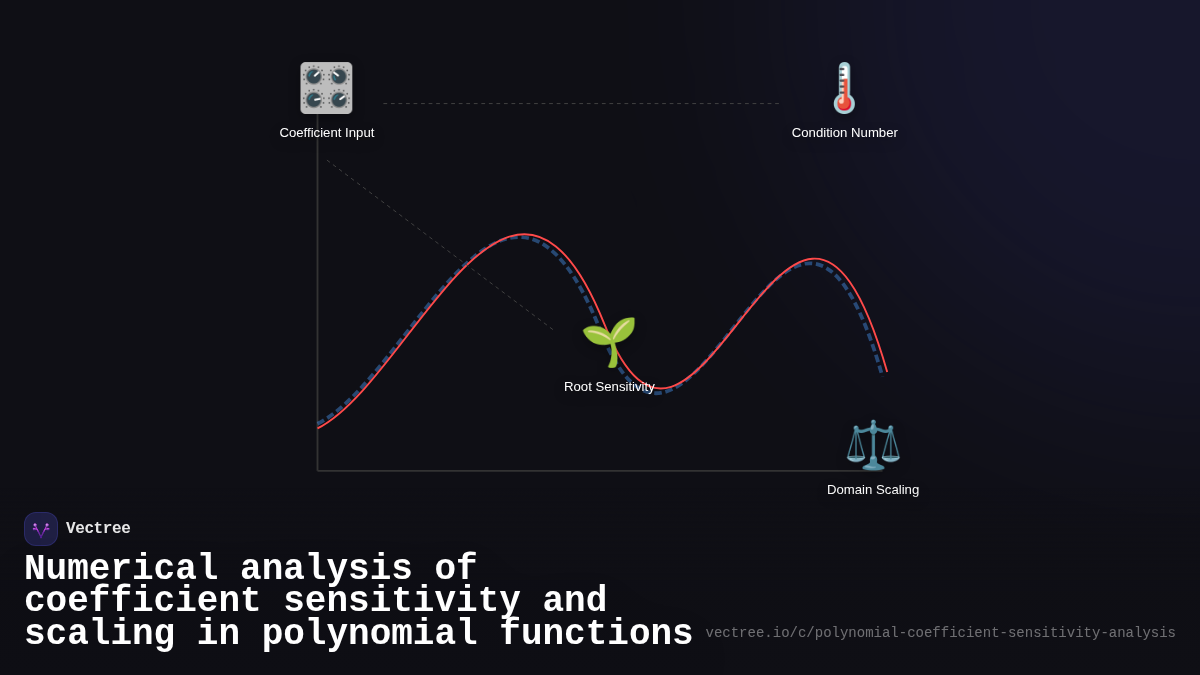 Coefficient Input

Condition Number

Root Sensitivity

Domain Scaling

Vectree

Numerical analysis of coefficient sensitivity and scaling in polynomial functions

vectree.io/c/polynomial-coefficient-sensitivity-analysis